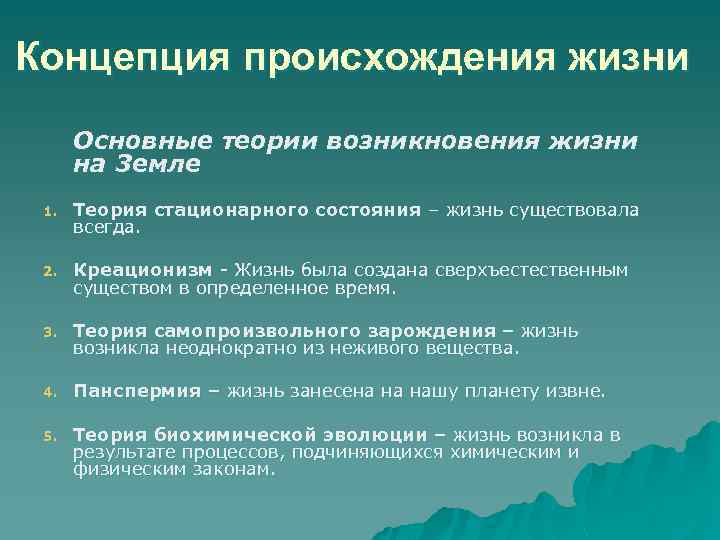 Концепция происхождения жизни

Основные теории возникновения жизни на Земле

1. Теория стационарного состояния – жизнь существовала всегда.

2. Креационизм - Жизнь была создана сверхъестественным существом в определенное время.

3. Теория самопроизвольного зарождения – жизнь возникла неоднократно из неживого вещества.

4. Панспермия – жизнь занесена на нашу планету извне.

5. Теория биохимической эволюции – жизнь возникла в результате процессов, подчиняющихся химическим и физическим законам.